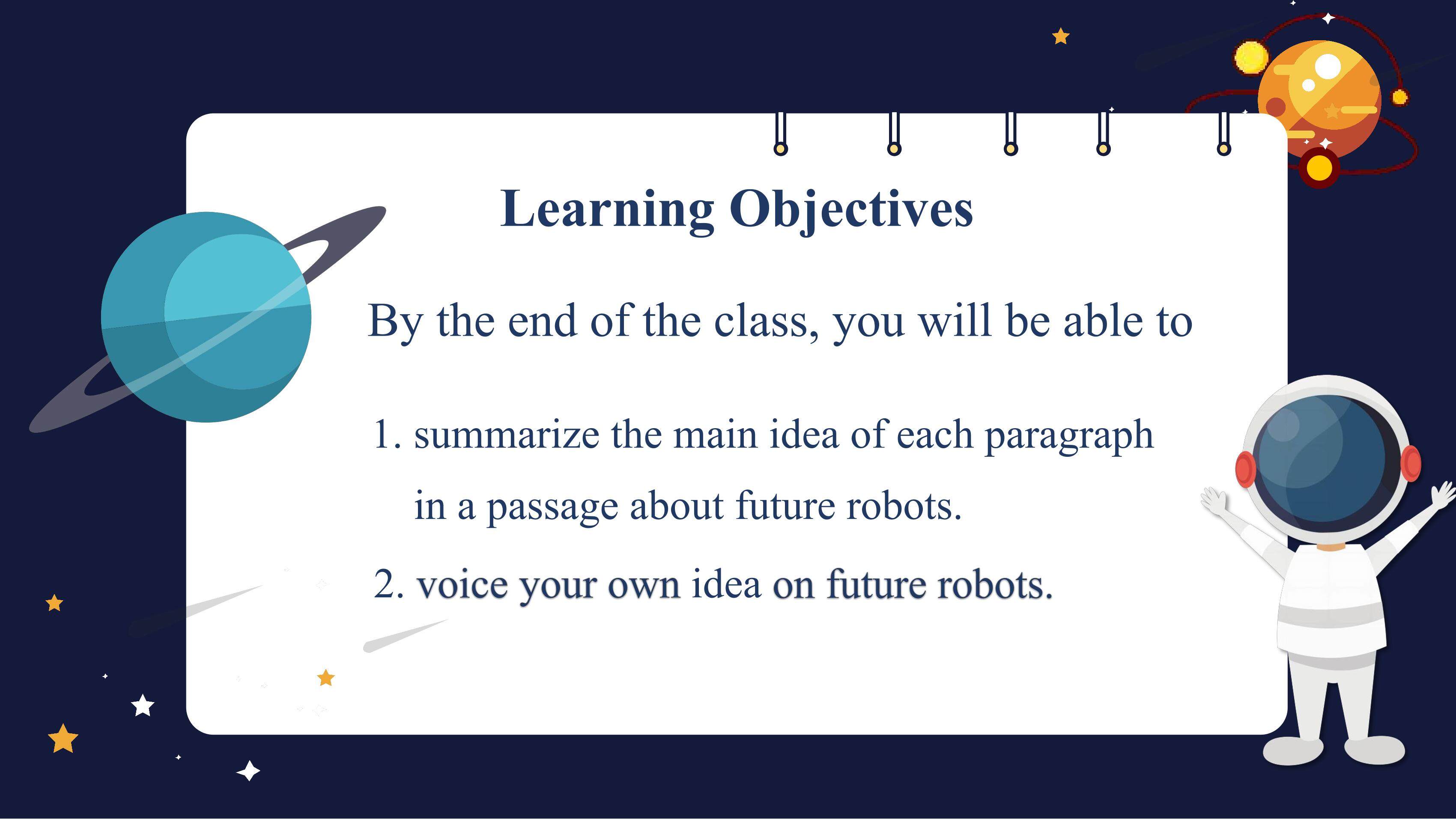 Learning Objectives

By the end of the class, you will be able to

1. summarize the main idea of each paragraph in a passage about future robots.

2. voice your own idea on future robots.